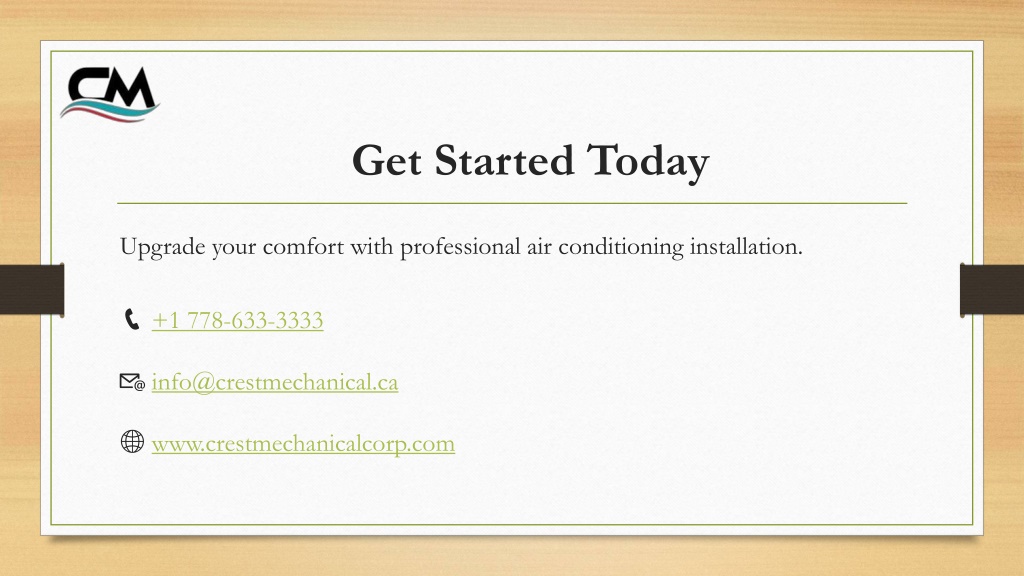 CM

Get Started Today

Upgrade your comfort with professional air conditioning installation.

+1 778-633-3333

info@crestmechanical.ca

www.crestmechanicalcorp.com